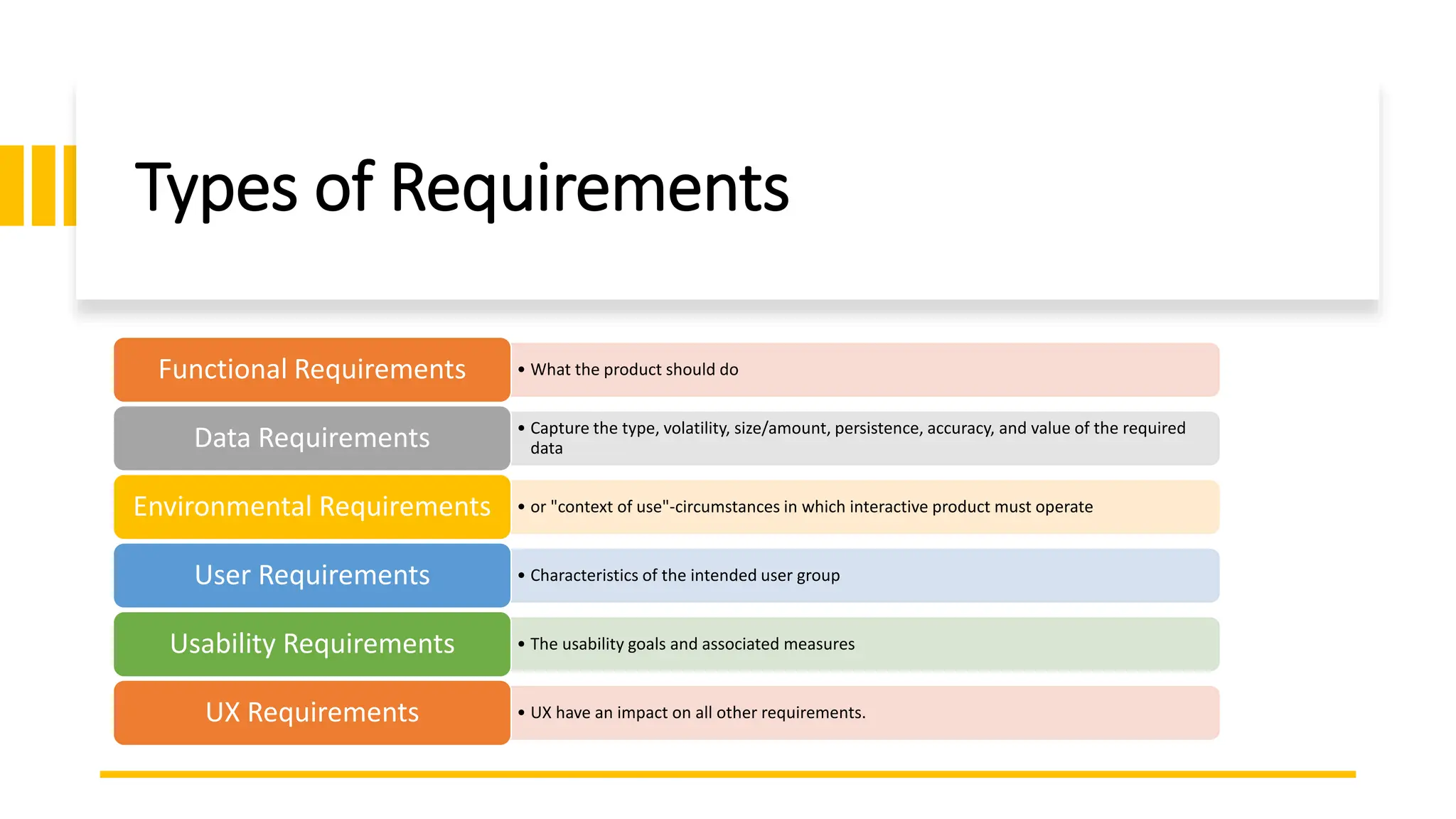 Types of Requirements

Functional Requirements

• What the product should do

Data Requirements

• Capture the type, volatility, size/amount, persistence, accuracy, and value of the required data

Environmental Requirements

• or "context of use"-circumstances in which interactive product must operate

User Requirements

• Characteristics of the intended user group

Usability Requirements

• The usability goals and associated measures

UX Requirements

• UX have an impact on all other requirements.